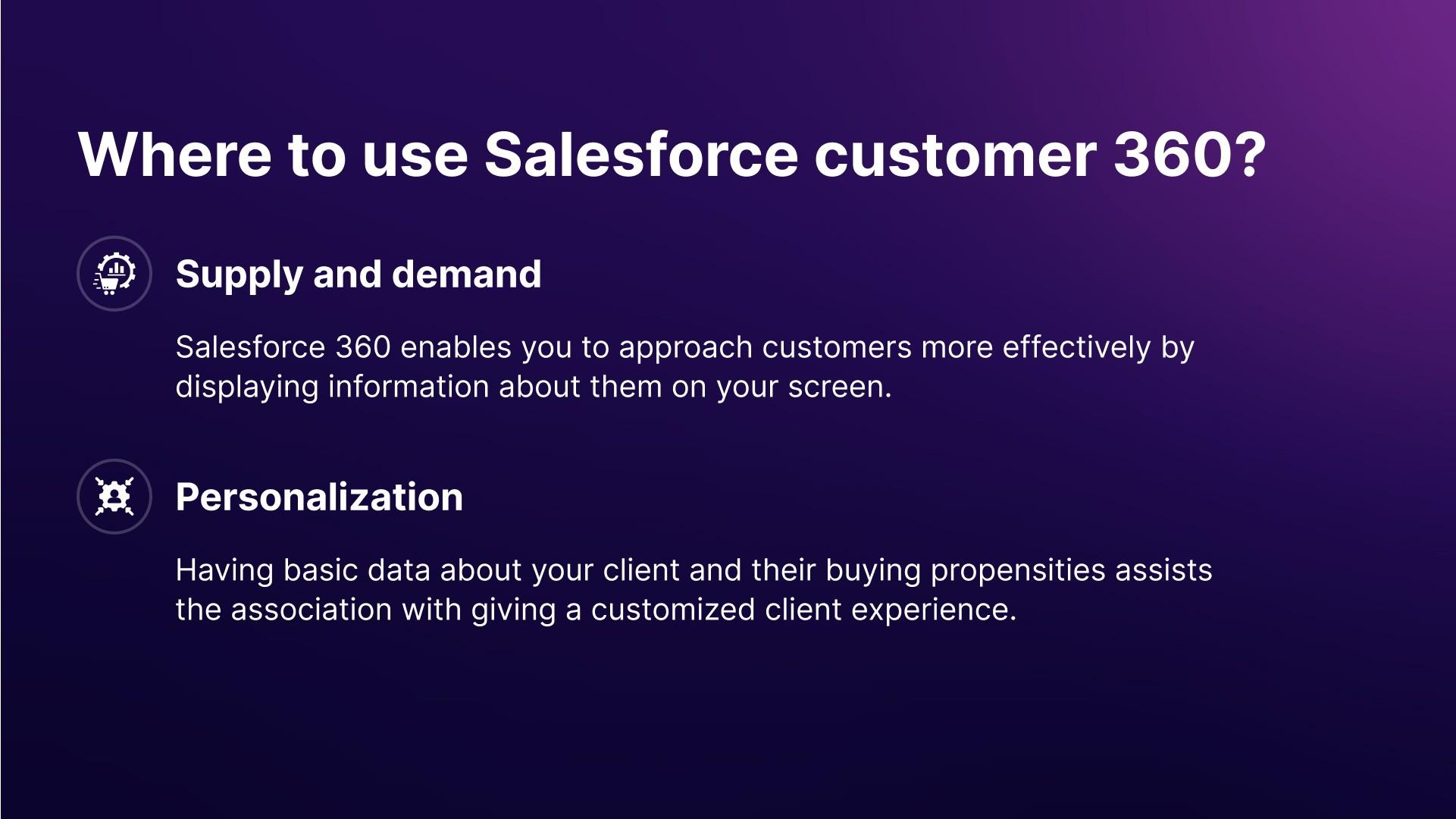 Where to use Salesforce customer 360?

Supply and demand

Salesforce 360 enables you to approach customers more effectively by displaying information about them on your screen.

Personalization

Having basic data about your client and their buying propensities assists the association with giving a customized client experience.